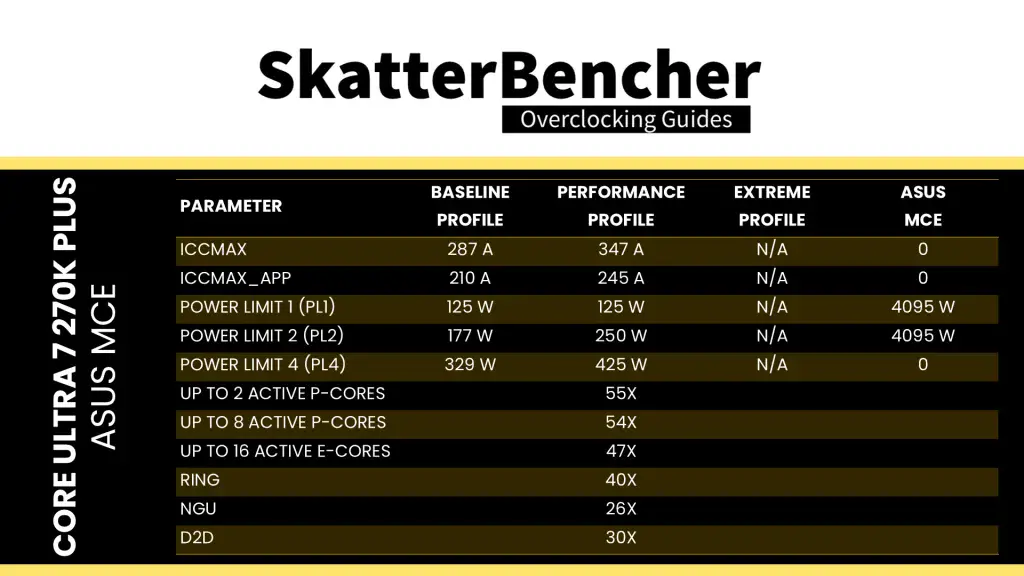 SkatterBencher
Overclocking Guides

CORE ULTRA 7 270K PLUS
ASUS MCE

| PARAMETER | BASELINE PROFILE | PERFORMANCE PROFILE | EXTREME PROFILE | ASUS MCE |
|---|---|---|---|---|
| ICCMAX | 287 A | 347 A | N/A | 0 |
| ICCMAX_APP | 210 A | 245 A | N/A | 0 |
| POWER LIMIT 1 (PL1) | 125 W | 125 W | N/A | 4095 W |
| POWER LIMIT 2 (PL2) | 177 W | 250 W | N/A | 4095 W |
| POWER LIMIT 4 (PL4) | 329 W | 425 W | N/A | 0 |
| UP TO 2 ACTIVE P-CORES | | 55X | | |
| UP TO 8 ACTIVE P-CORES | | 54X | | |
| UP TO 16 ACTIVE E-CORES | | 47X | | |
| RING | | 40X | | |
| NGU | | 26X | | |
| D2D | | 30X | | |